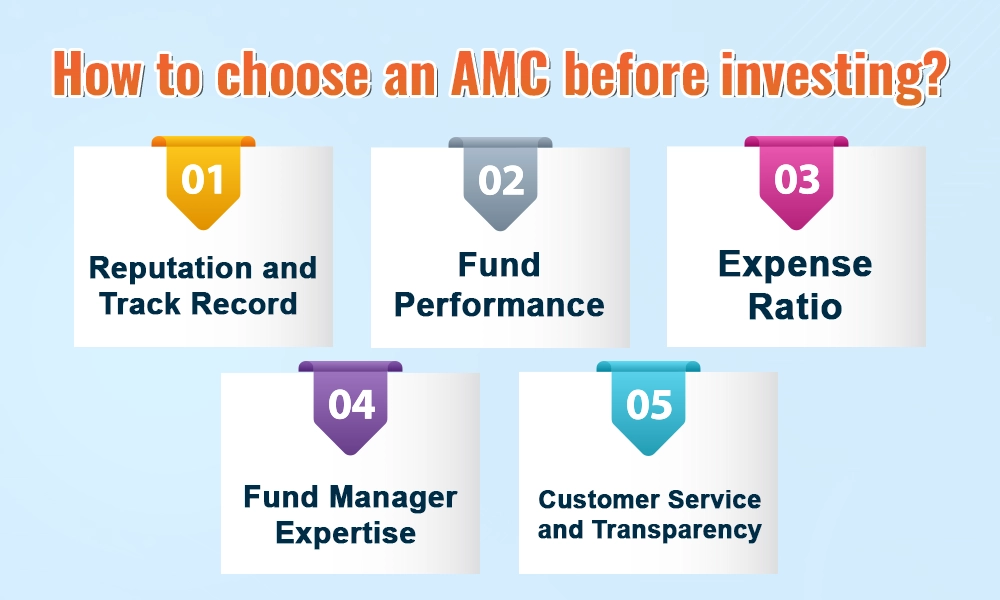 How to choose an AMC before investing?

01
Reputation and Track Record

02
Fund Performance

03
Expense Ratio

04
Fund Manager Expertise

05
Customer Service and Transparency